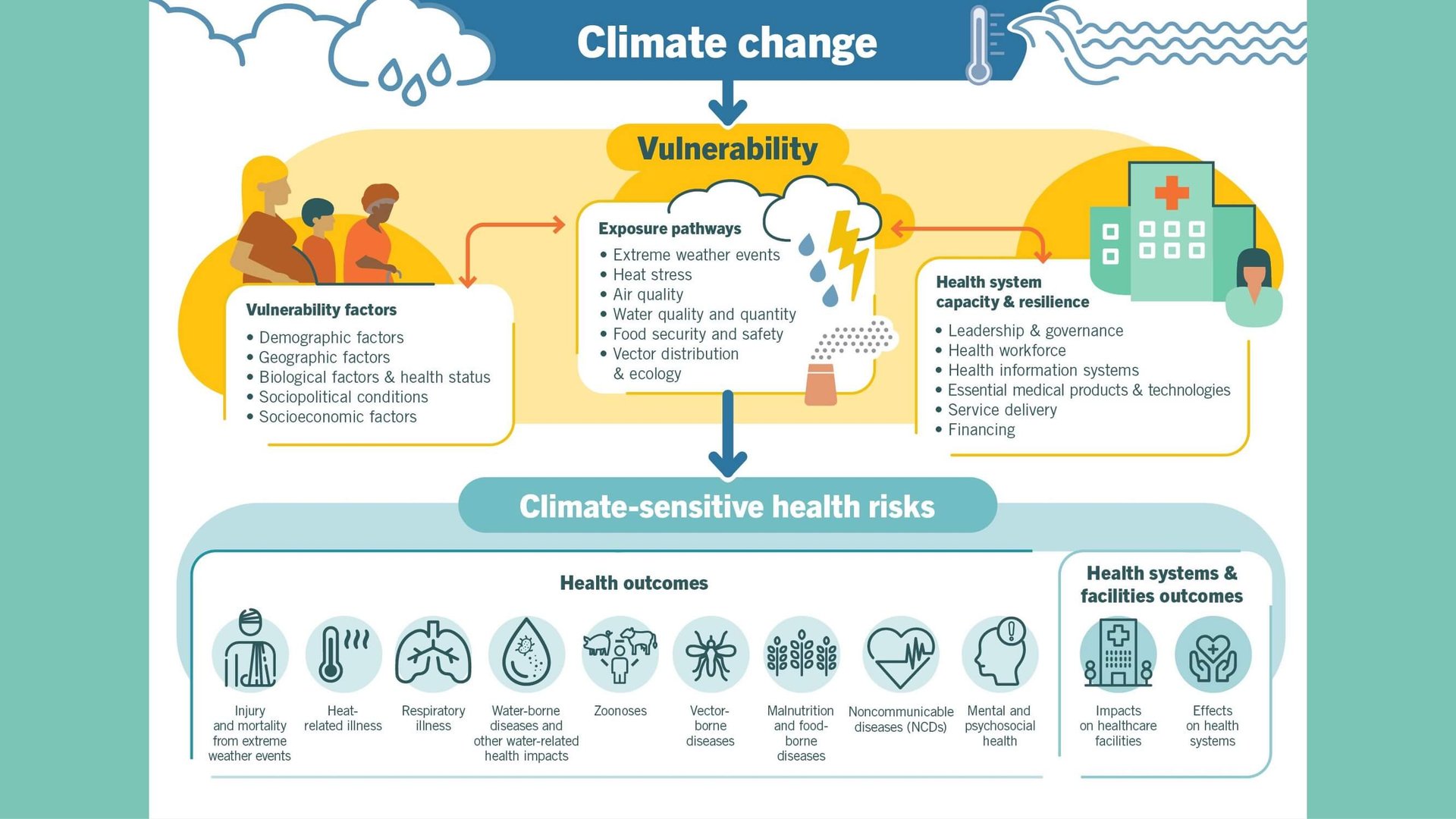 Climate change

Vulnerability

Vulnerability factors
• Demographic factors
• Geographic factors
• Biological factors & health status
• Sociopolitical conditions
• Socioeconomic factors

Exposure pathways
• Extreme weather events
• Heat stress
• Air quality
• Water quality and quantity
• Food security and safety
• Vector distribution & ecology

Health system capacity & resilience
• Leadership & governance
• Health workforce
• Health information systems
• Essential medical products & technologies
• Service delivery
• Financing

Climate-sensitive health risks

Health outcomes

Injury and mortality from extreme weather events

Heat-related illness

Respiratory illness

Water-borne diseases and other water-related health impacts

Zoonoses

Vector-borne diseases

Malnutrition and food-borne diseases

Noncommunicable diseases (NCDs)

Mental and psychosocial health

Health systems & facilities outcomes

Impacts on healthcare facilities

Effects on health systems